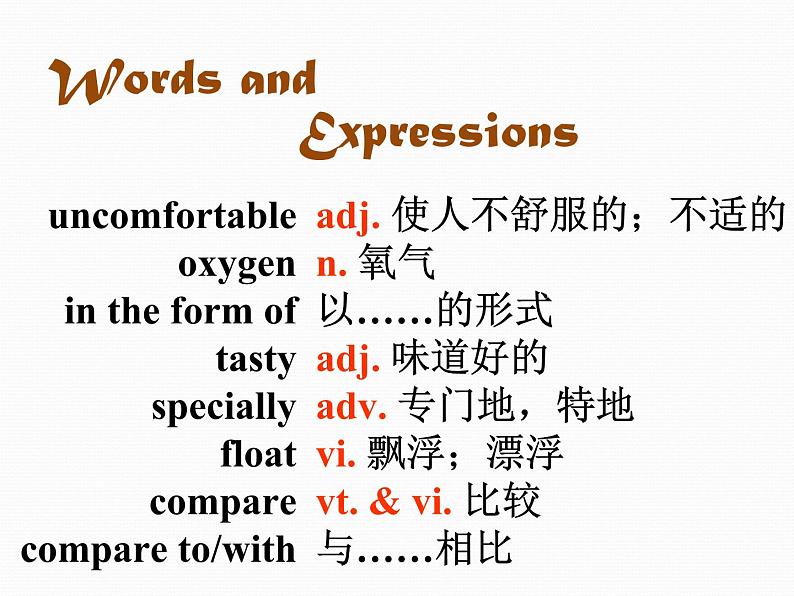 Words and Expressions

uncomfortable adj. 使人不舒服的；不适的
oxygen n. 氧气
in the form of 以……的形式
tasty adj. 味道好的
specially adv. 专门地，特地
float vi. 飘浮；漂浮
compare vt. & vi. 比较
compare to/with 与……相比